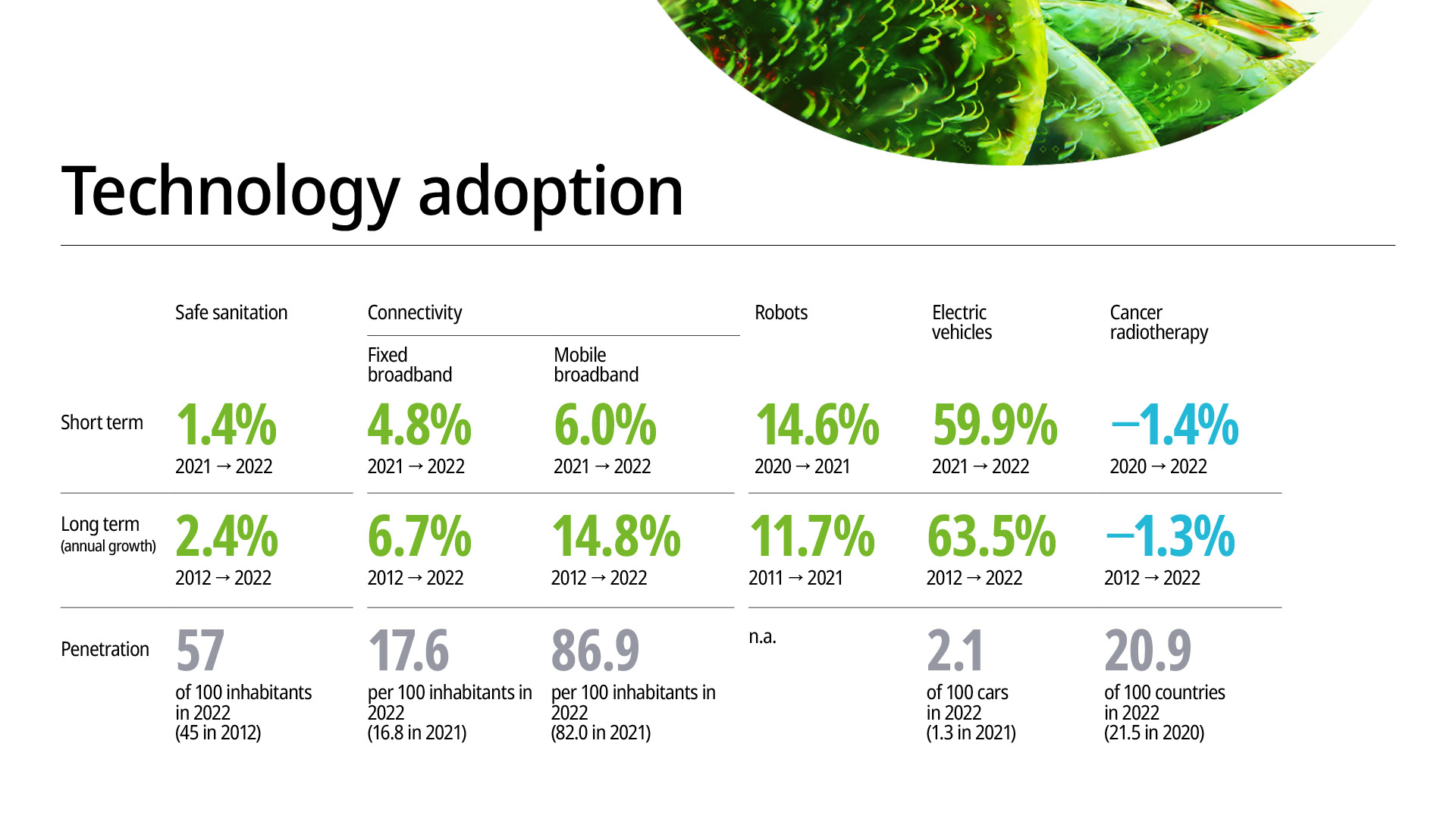 Technology adoption

| | Safe sanitation | Connectivity: Fixed broadband | Connectivity: Mobile broadband | Robots | Electric vehicles | Cancer radiotherapy |
|---|---|---|---|---|---|---|
| Short term | 1.4% 2021 → 2022 | 4.8% 2021 → 2022 | 6.0% 2021 → 2022 | 14.6% 2020 → 2021 | 59.9% 2021 → 2022 | −1.4% 2020 → 2022 |
| Long term (annual growth) | 2.4% 2012 → 2022 | 6.7% 2012 → 2022 | 14.8% 2012 → 2022 | 11.7% 2011 → 2021 | 63.5% 2012 → 2022 | −1.3% 2012 → 2022 |
| Penetration | 57 of 100 inhabitants in 2022 (45 in 2012) | 17.6 per 100 inhabitants in 2022 (16.8 in 2021) | 86.9 per 100 inhabitants in 2022 (82.0 in 2021) | n.a. | 2.1 of 100 cars in 2022 (1.3 in 2021) | 20.9 of 100 countries in 2022 (21.5 in 2020) |